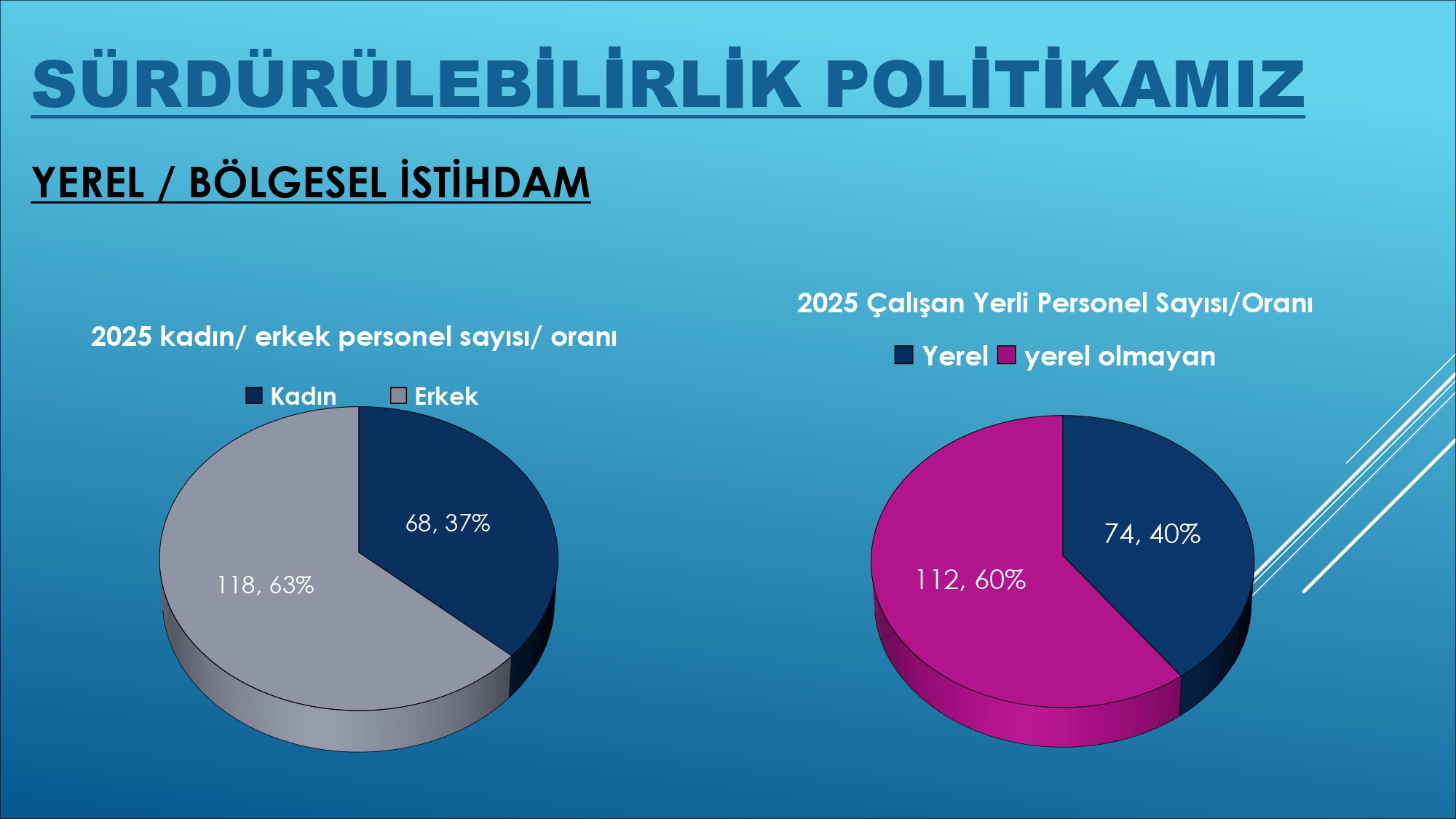 SÜRDÜRÜLEBİLİRLİK POLİTİKAMIZ

YEREL / BÖLGESEL İSTİHDAM

2025 kadın/ erkek personel sayısı/ oranı

Kadın Erkek

68, 37%

118, 63%

2025 Çalışan Yerli Personel Sayısı/Oranı

Yerel yerel olmayan

74, 40%

112, 60%